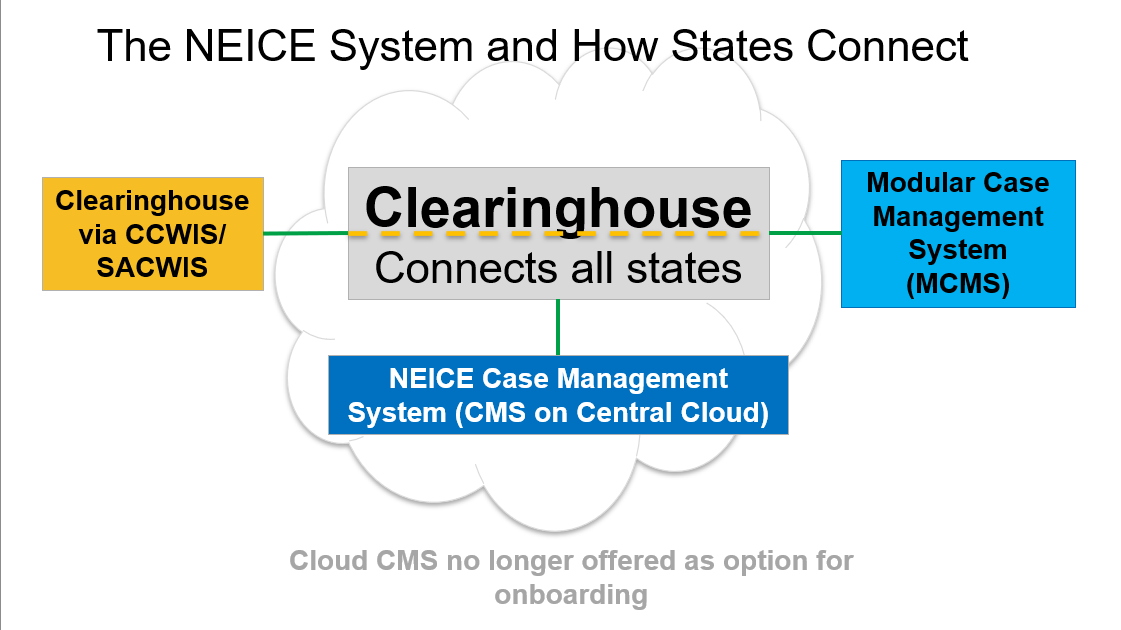 The NEICE System and How States Connect

Clearinghouse via CCWIS/ SACWIS

Clearinghouse
Connects all states

Modular Case Management System (MCMS)

NEICE Case Management System (CMS on Central Cloud)

Cloud CMS no longer offered as option for onboarding